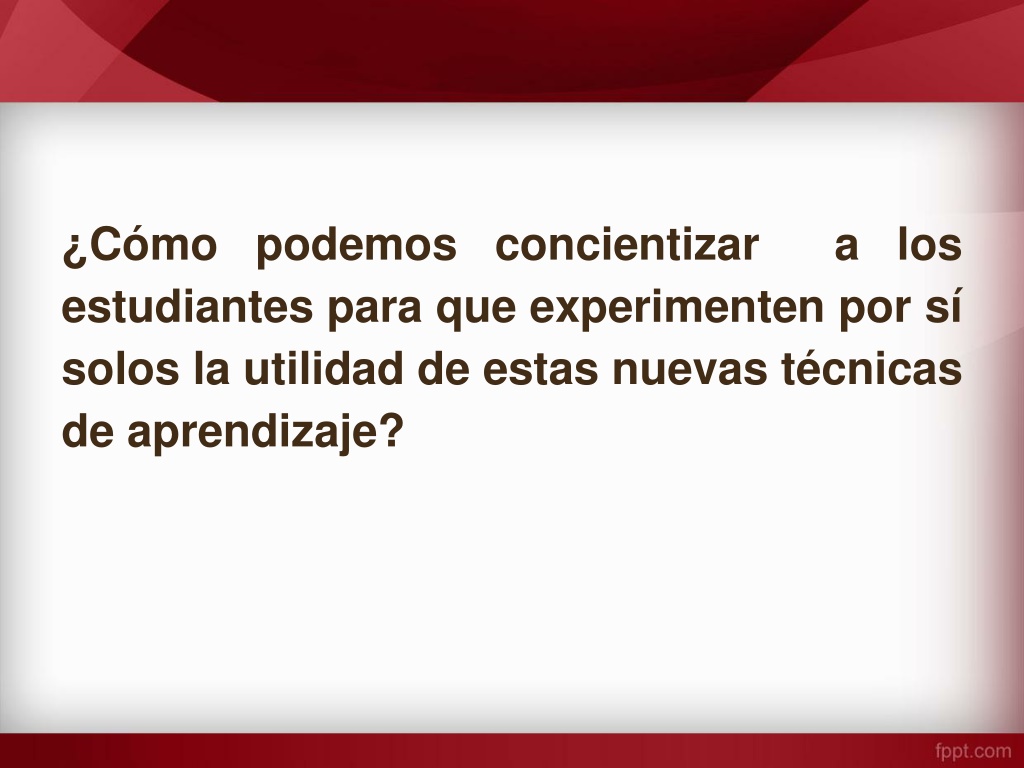 ¿Cómo podemos concientizar a los estudiantes para que experimenten por sí solos la utilidad de estas nuevas técnicas de aprendizaje?

fppt.com